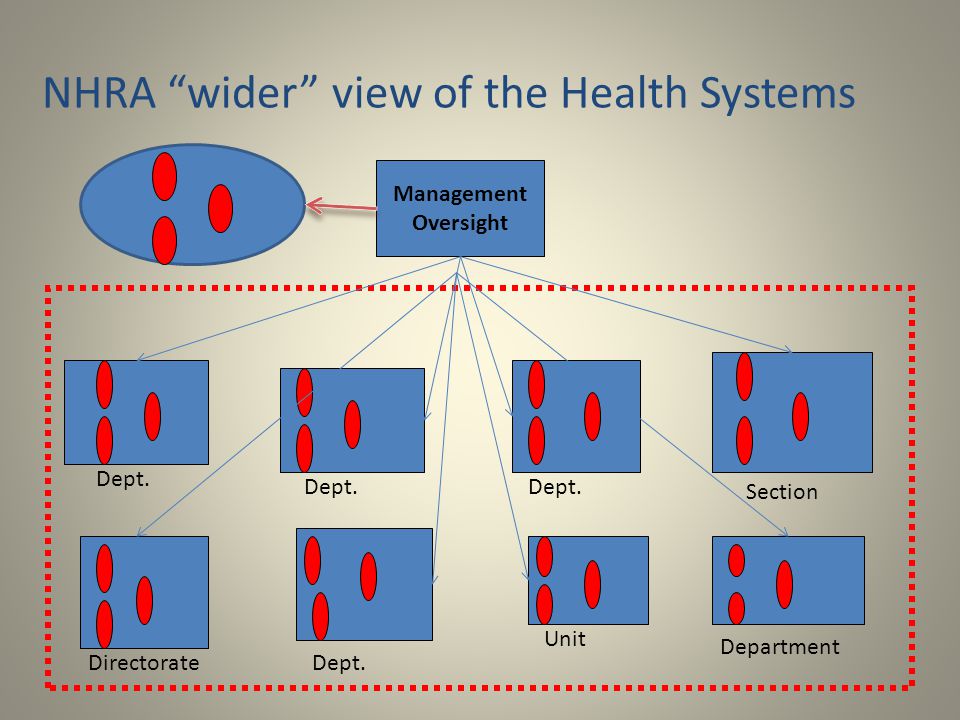 NHRA “wider” view of the Health Systems

Management Oversight

Dept.

Dept.

Dept.

Section

Directorate

Dept.

Unit

Department